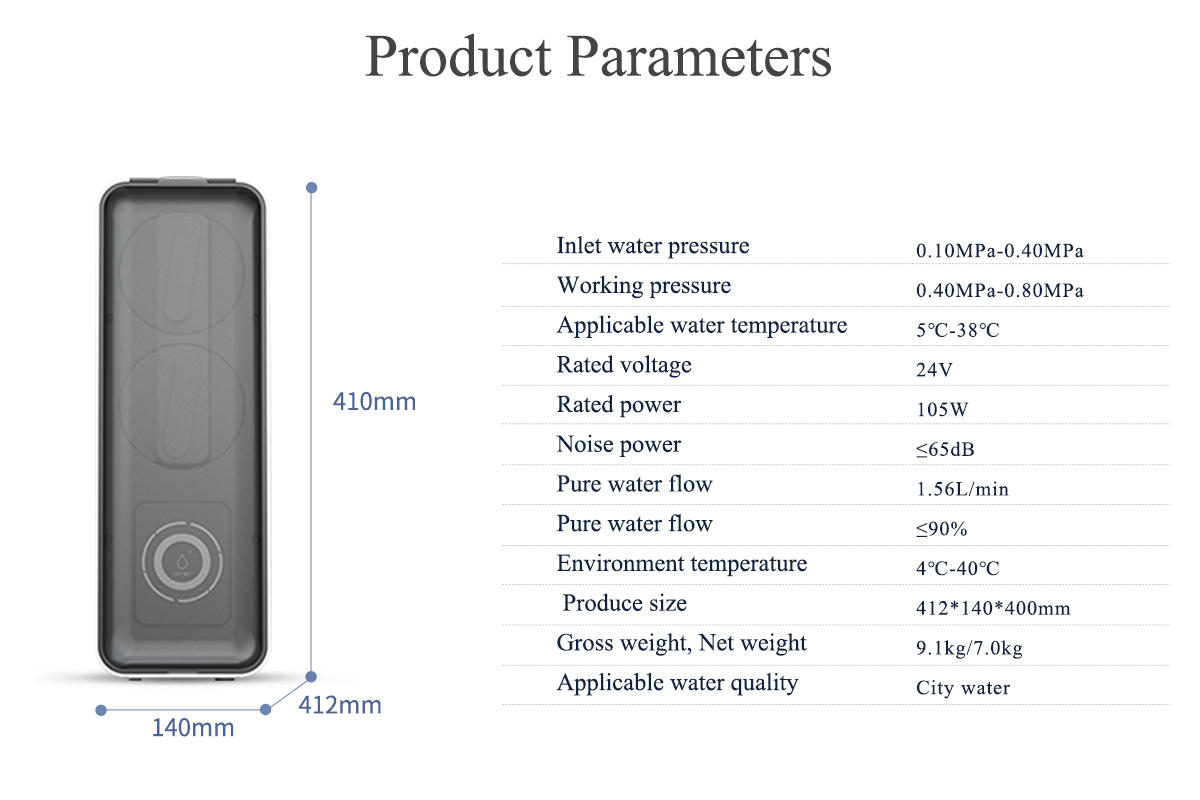 Product Parameters

410mm

412mm

140mm

| | |
|---|---|
| Inlet water pressure | 0.10MPa-0.40MPa |
| Working pressure | 0.40MPa-0.80MPa |
| Applicable water temperature | 5℃-38℃ |
| Rated voltage | 24V |
| Rated power | 105W |
| Noise power | ≤65dB |
| Pure water flow | 1.56L/min |
| Pure water flow | ≤90% |
| Environment temperature | 4℃-40℃ |
| Produce size | 412*140*400mm |
| Gross weight, Net weight | 9.1kg/7.0kg |
| Applicable water quality | City water |